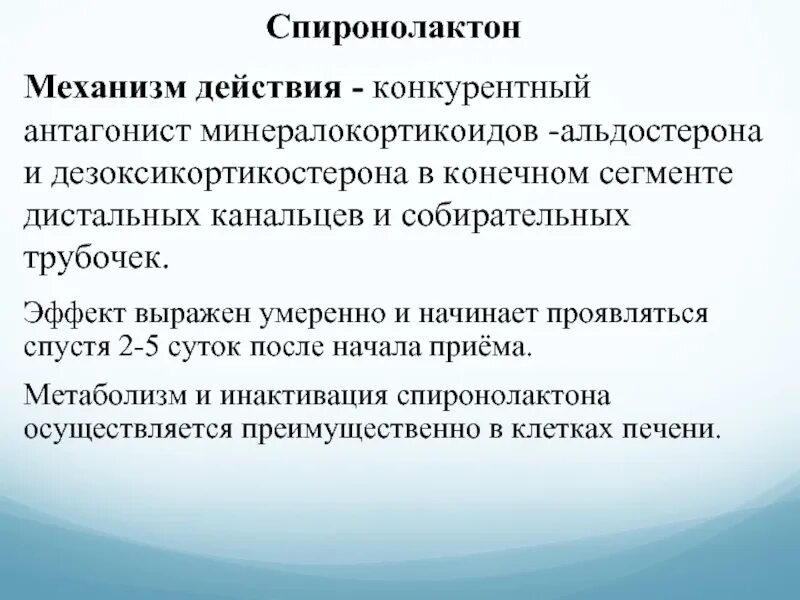 Спиронолактон

Механизм действия - конкурентный антагонист минералокортикоидов -альдостерона и дезоксикортикостерона в конечном сегменте дистальных канальцев и собирательных трубочек.

Эффект выражен умеренно и начинает проявляться спустя 2-5 суток после начала приёма.

Метаболизм и инактивация спиронолактона осуществляется преимущественно в клетках печени.